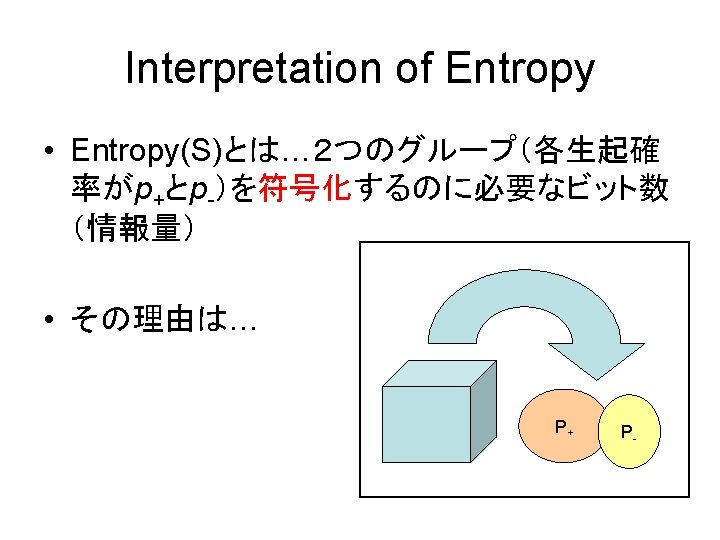 Interpretation of Entropy

• Entropy(S)とは…2つのグループ（各生起確率が$p_+$と$p_-$）を符号化するのに必要なビット数（情報量）

• その理由は…

$P_+$

$P_-$